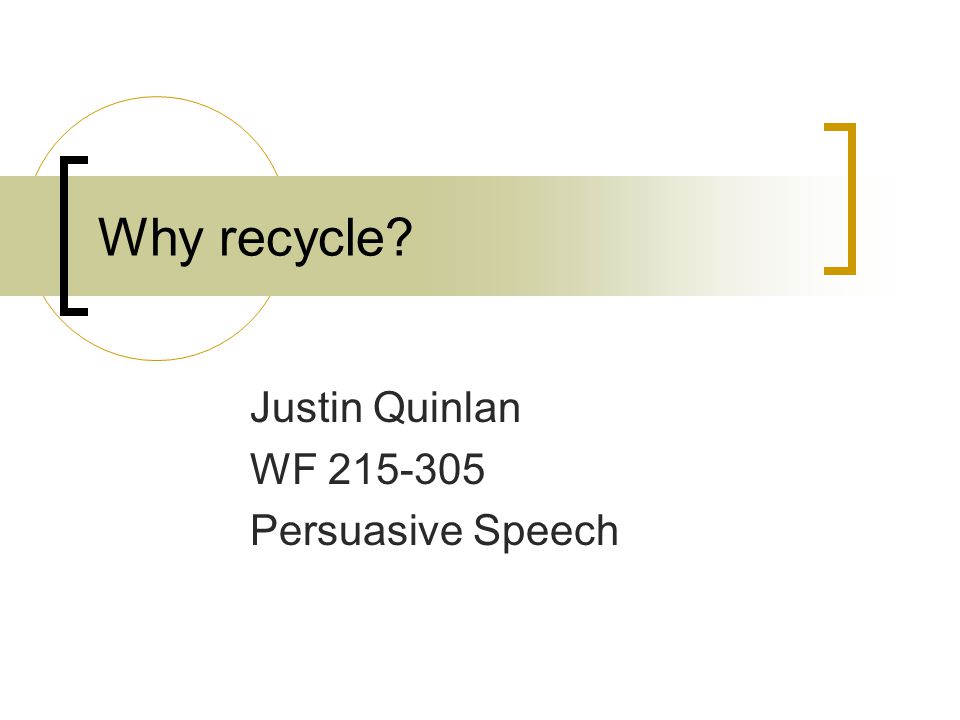 Why recycle?

Justin Quinlan
WF 215-305
Persuasive Speech